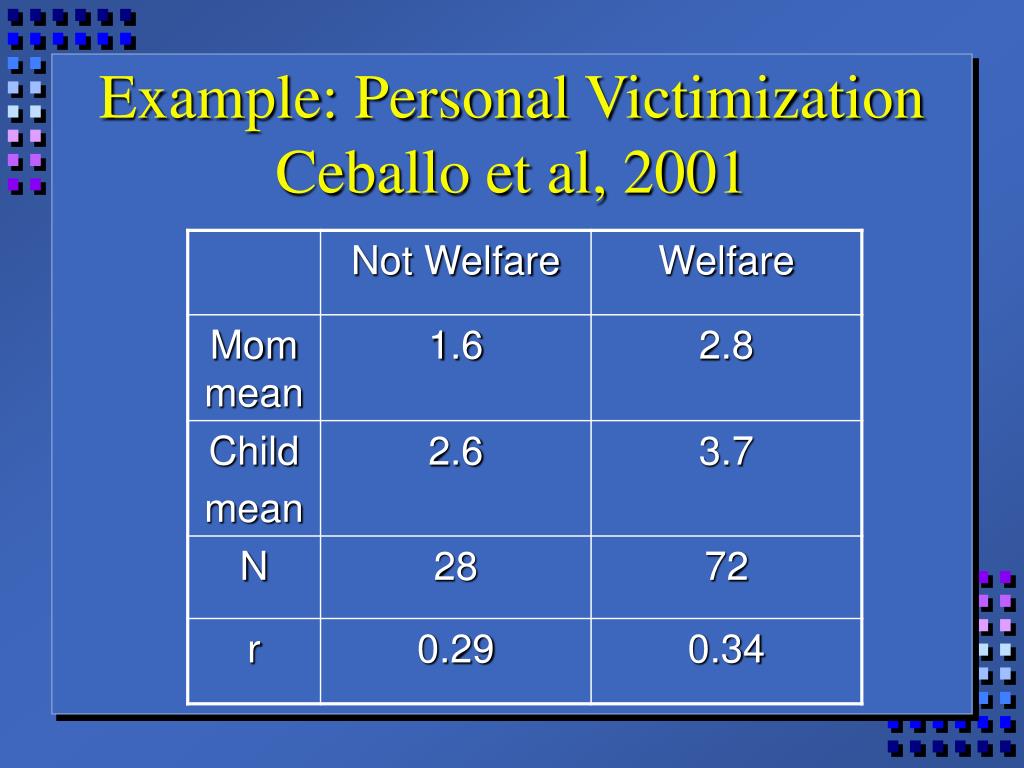 Example: Personal Victimization Ceballo et al, 2001

| | Not Welfare | Welfare |
|---|---|---|
| Mom mean | 1.6 | 2.8 |
| Child mean | 2.6 | 3.7 |
| N | 28 | 72 |
| r | 0.29 | 0.34 |